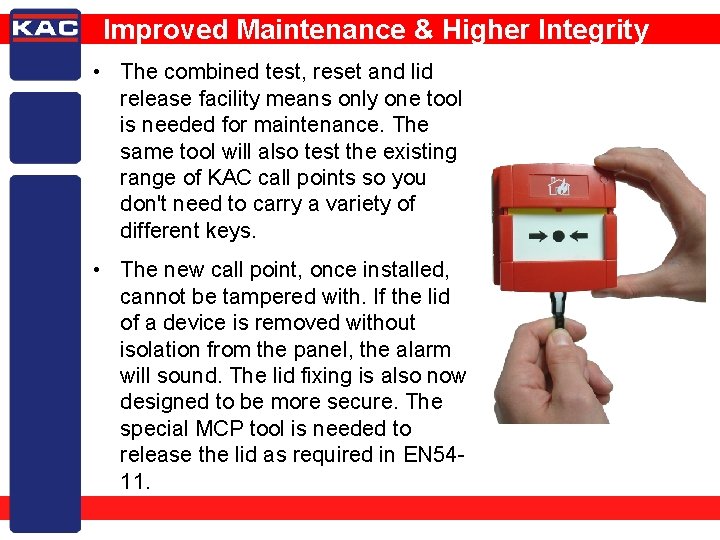 KAC

Improved Maintenance & Higher Integrity

• The combined test, reset and lid release facility means only one tool is needed for maintenance. The same tool will also test the existing range of KAC call points so you don't need to carry a variety of different keys.

• The new call point, once installed, cannot be tampered with. If the lid of a device is removed without isolation from the panel, the alarm will sound. The lid fixing is also now designed to be more secure. The special MCP tool is needed to release the lid as required in EN54-11.